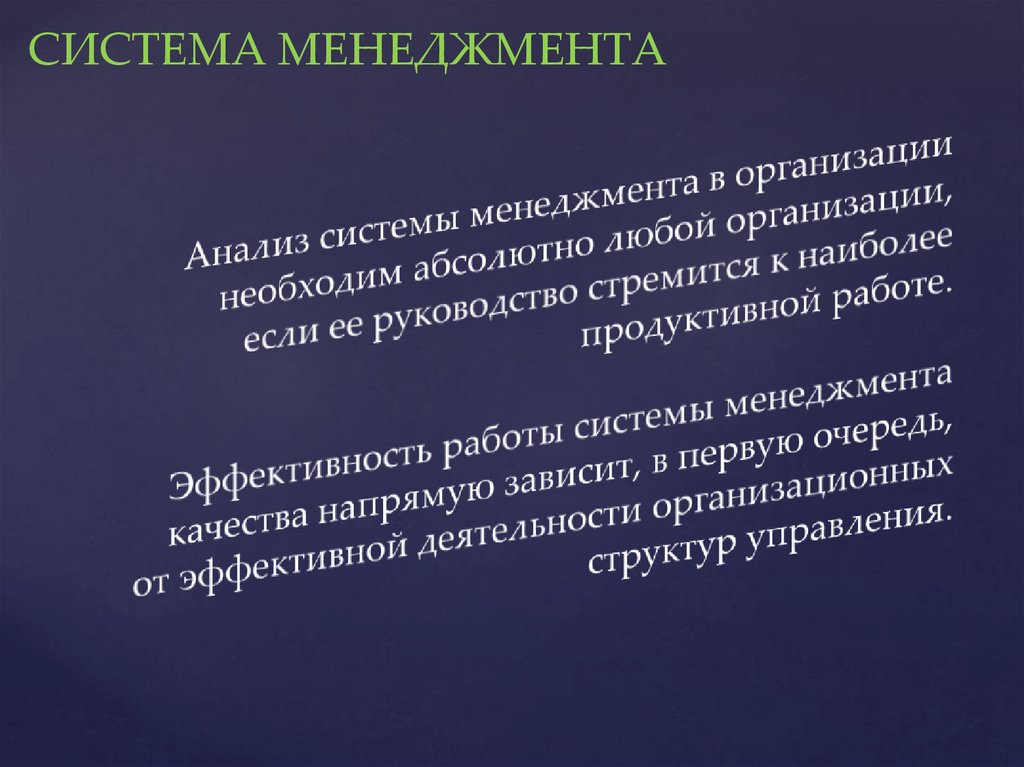 СИСТЕМА МЕНЕДЖМЕНТА

Анализ системы менеджмента в организации необходим абсолютно любой организации, если ее руководство стремится к наиболее продуктивной работе.

Эффективность работы системы менеджмента качества напрямую зависит, в первую очередь, от эффективной деятельности организационных структур управления.